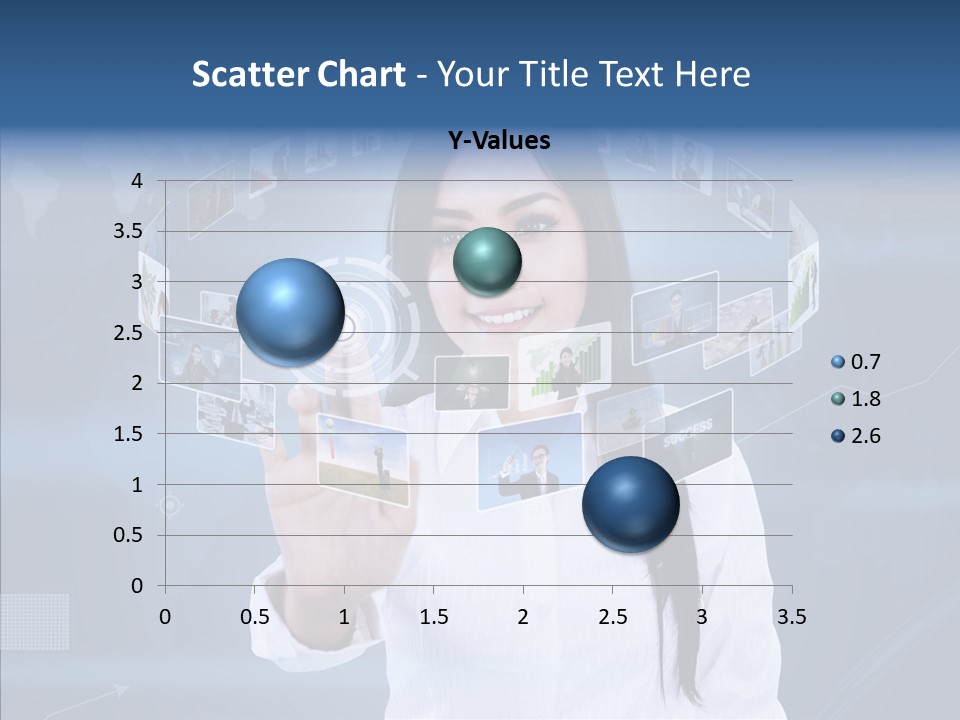 Scatter Chart - Your Title Text Here

Y-Values

4
3.5
3
2.5
2
1.5
1
0.5
0

0 0.5 1 1.5 2 2.5 3 3.5

0.7
1.8
2.6

SUCCESS